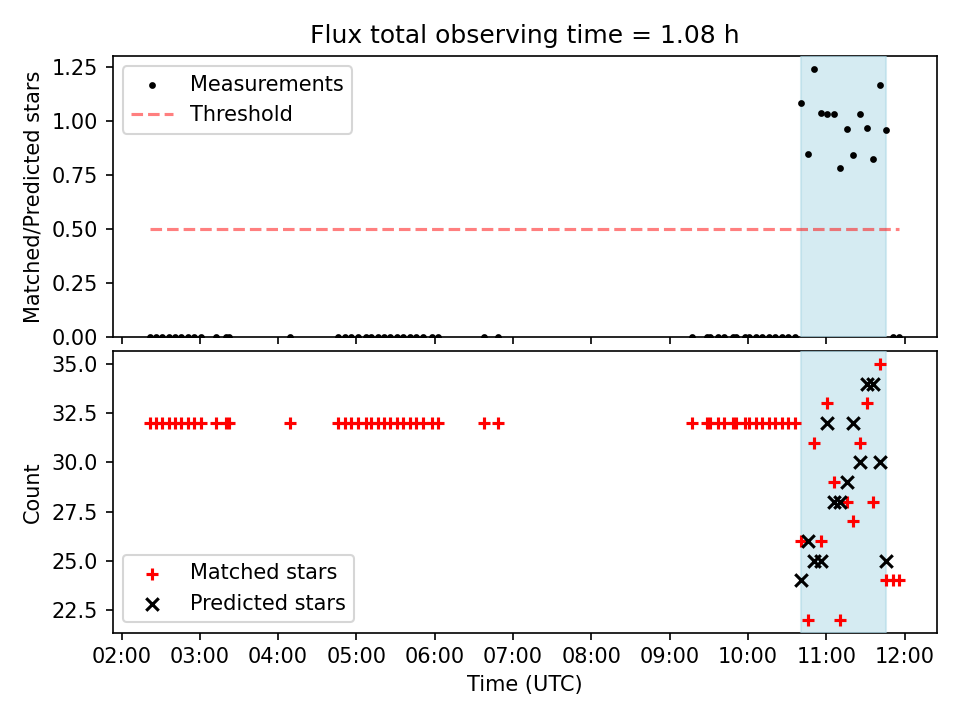 Flux total observing time = 1.08 h

Matched/Predicted stars

1.25
1.00
0.75
0.50
0.25
0.00

Measurements
Threshold

Count

35.0
32.5
30.0
27.5
25.0
22.5

Matched stars
Predicted stars

02:00 03:00 04:00 05:00 06:00 07:00 08:00 09:00 10:00 11:00 12:00

Time (UTC)